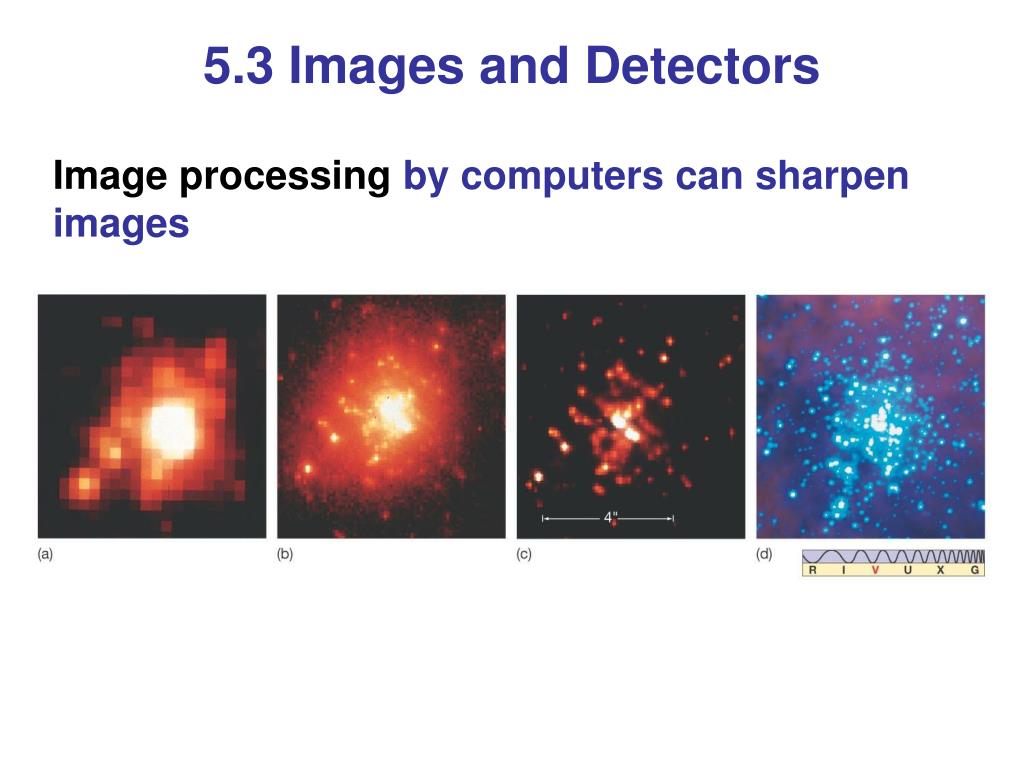 5.3 Images and Detectors

Image processing by computers can sharpen images

4"

(a)

(b)

(c)

(d)

R I V U X G